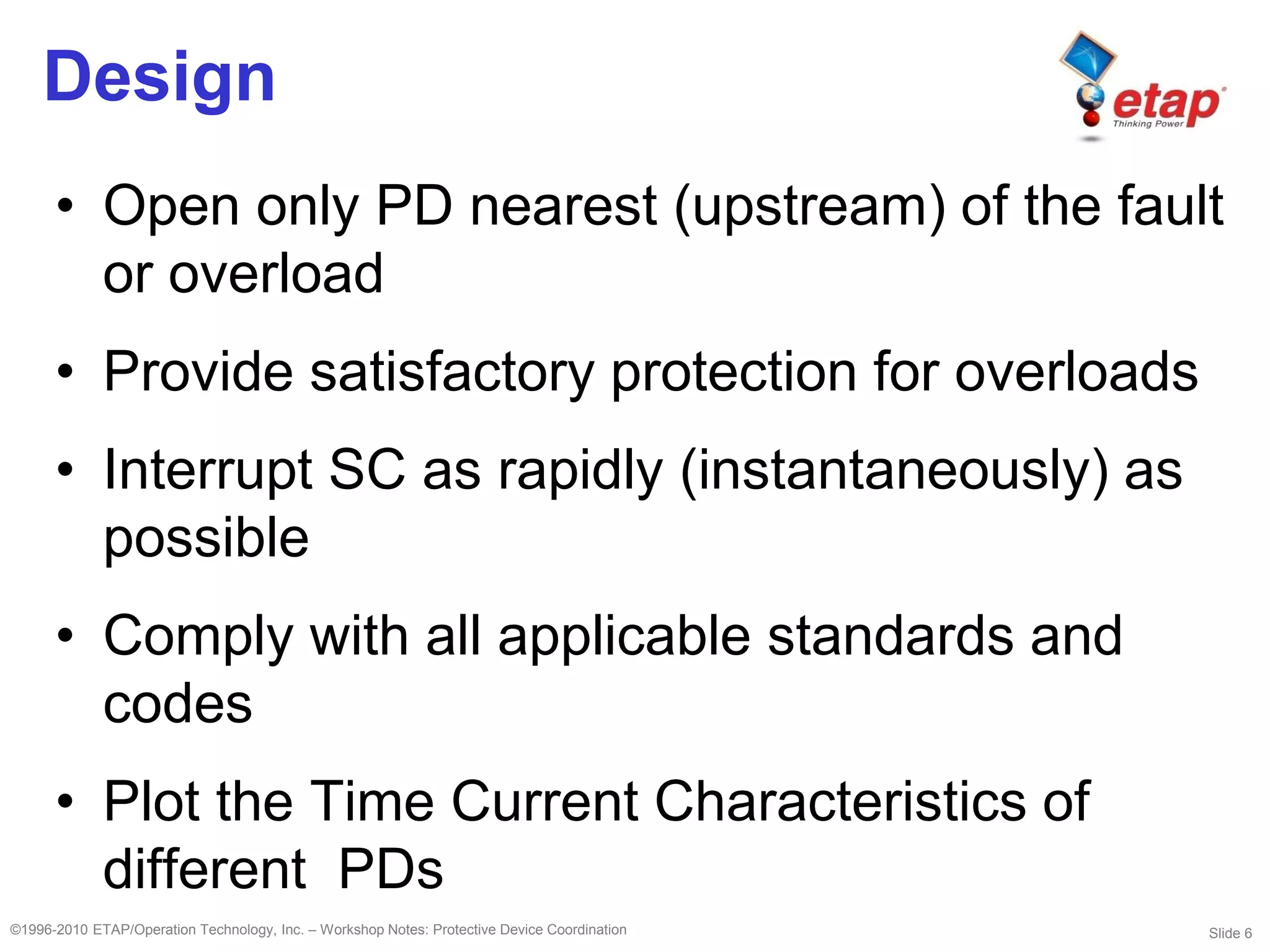 Design

etap
Thinking Power

• Open only PD nearest (upstream) of the fault or overload

• Provide satisfactory protection for overloads

• Interrupt SC as rapidly (instantaneously) as possible

• Comply with all applicable standards and codes

• Plot the Time Current Characteristics of different PDs

©1996-2010 ETAP/Operation Technology, Inc. – Workshop Notes: Protective Device Coordination

Slide 6